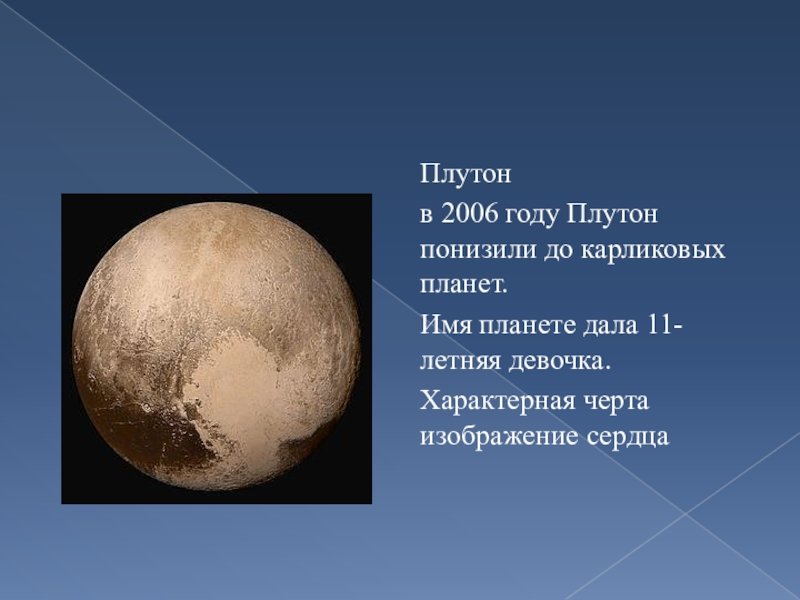 Плутон

в 2006 году Плутон понизили до карликовых планет.

Имя планете дала 11-летняя девочка.

Характерная черта изображение сердца